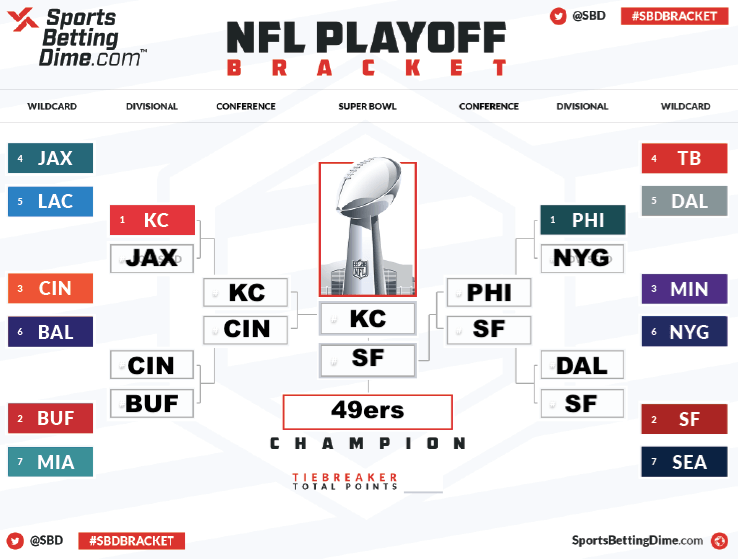 Sports Betting Dime.com™

NFL PLAYOFF
BRACKET

@SBD #SBDBRACKET

WILDCARD DIVISIONAL CONFERENCE SUPER BOWL CONFERENCE DIVISIONAL WILDCARD

4 JAX
5 LAC
3 CIN
6 BAL
2 BUF
7 MIA

1 KC
JAX
CIN
BUF

KC
CIN

KC
SF

49ers
CHAMPION

TIEBREAKER
TOTAL POINTS

PHI
SF

1 PHI
NYG
DAL
SF

4 TB
5 DAL
3 MIN
6 NYG
2 SF
7 SEA

@SBD #SBDBRACKET

SportsBettingDime.com